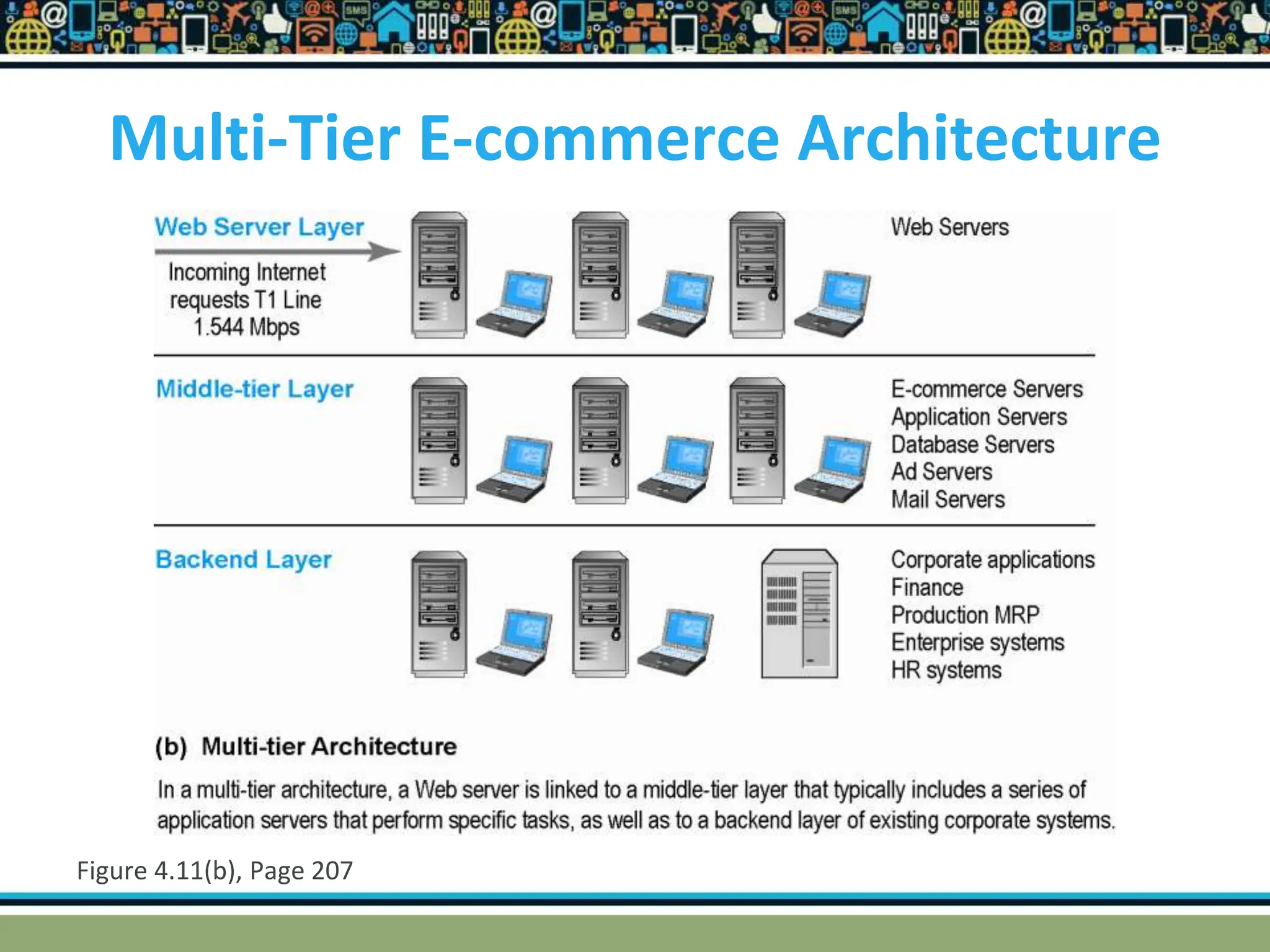 Multi-Tier E-commerce Architecture

Web Server Layer

Incoming Internet requests T1 Line 1.544 Mbps

Web Servers

Middle-tier Layer

E-commerce Servers
Application Servers
Database Servers
Ad Servers
Mail Servers

Backend Layer

Corporate applications
Finance
Production MRP
Enterprise systems
HR systems

(b) Multi-tier Architecture

In a multi-tier architecture, a Web server is linked to a middle-tier layer that typically includes a series of application servers that perform specific tasks, as well as to a backend layer of existing corporate systems.

Figure 4.11(b), Page 207